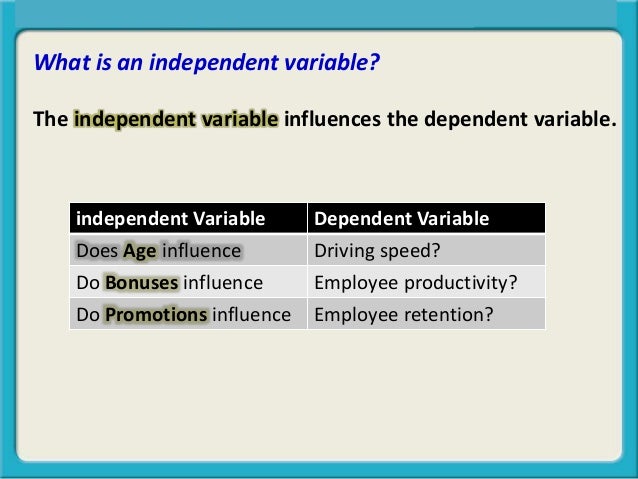 What is an independent variable?

The independent variable influences the dependent variable.

| independent Variable | Dependent Variable |
|---|---|
| Does Age influence | Driving speed? |
| Do Bonuses influence | Employee productivity? |
| Do Promotions influence | Employee retention? |